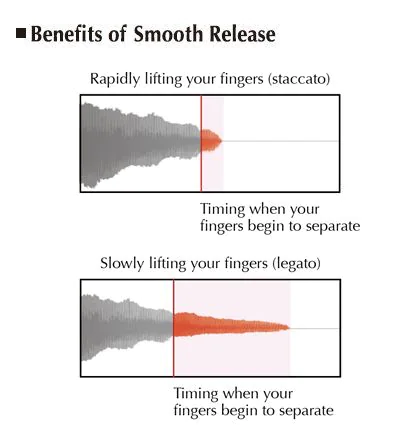 ■ Benefits of Smooth Release

Rapidly lifting your fingers (staccato)

Timing when your fingers begin to separate

Slowly lifting your fingers (legato)

Timing when your fingers begin to separate